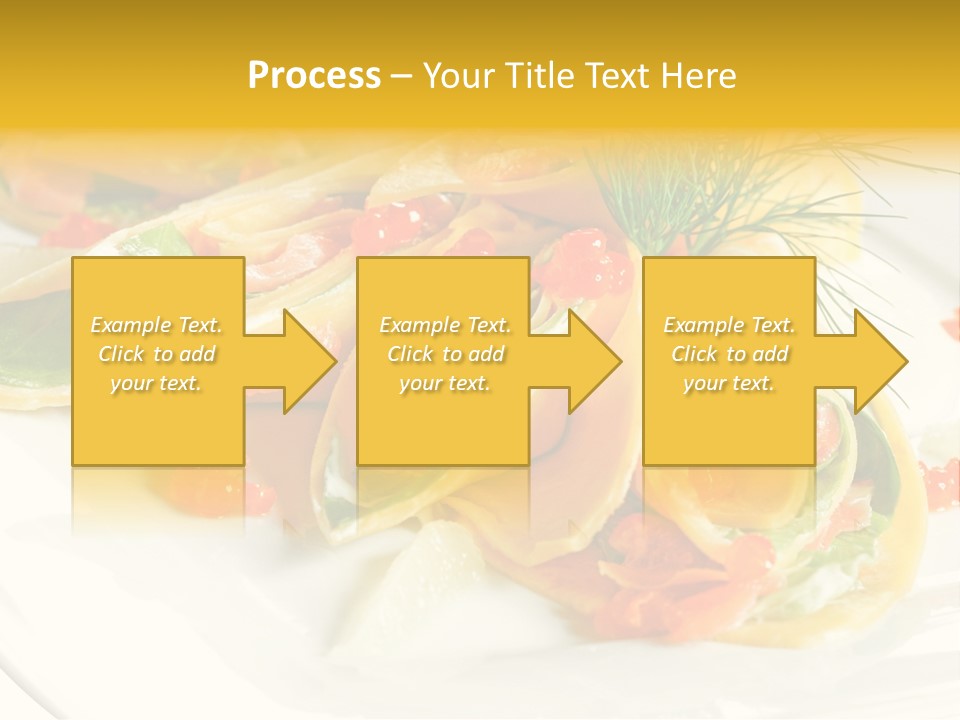 Process – Your Title Text Here

Example Text. Click to add your text.

Example Text. Click to add your text.

Example Text. Click to add your text.